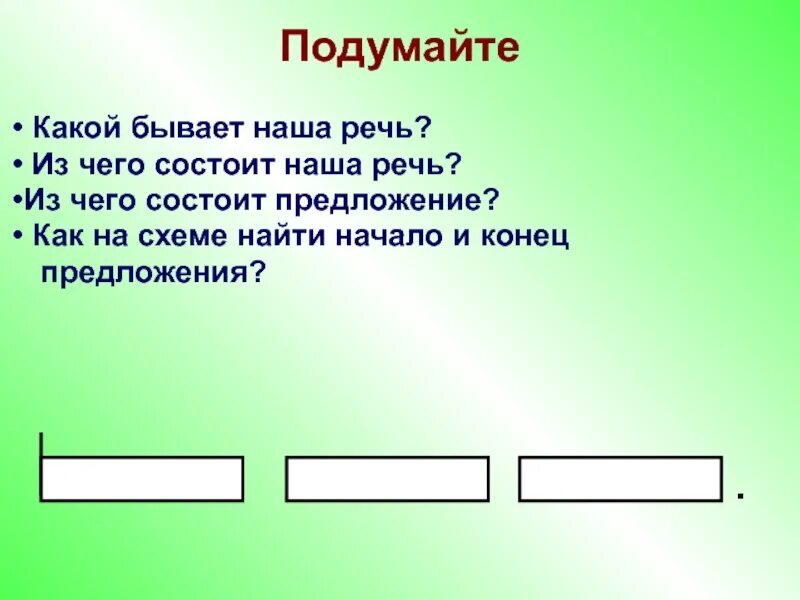 Подумайте

• Какой бывает наша речь?
• Из чего состоит наша речь?
•Из чего состоит предложение?
• Как на схеме найти начало и конец предложения?

.